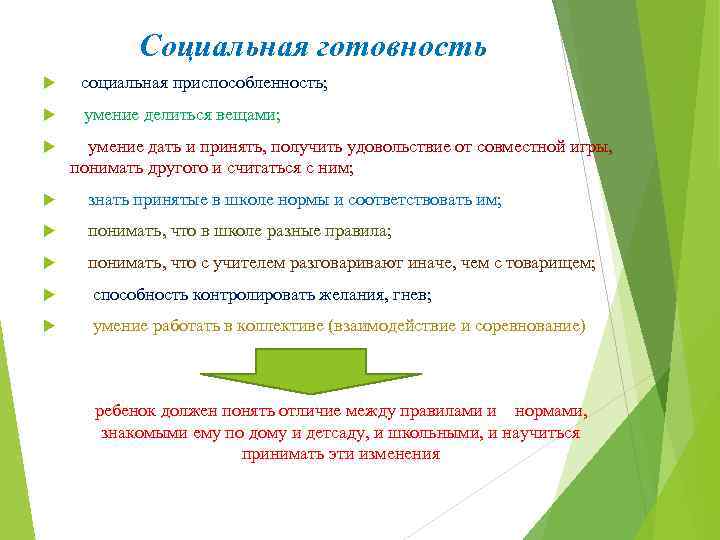 Социальная готовность

социальная приспособленность;

умение делиться вещами;

умение дать и принять, получить удовольствие от совместной игры, понимать другого и считаться с ним;

знать принятые в школе нормы и соответствовать им;

понимать, что в школе разные правила;

понимать, что с учителем разговаривают иначе, чем с товарищем;

способность контролировать желания, гнев;

умение работать в коллективе (взаимодействие и соревнование)

ребенок должен понять отличие между правилами и нормами, знакомыми ему по дому и детсаду, и школьными, и научиться принимать эти изменения